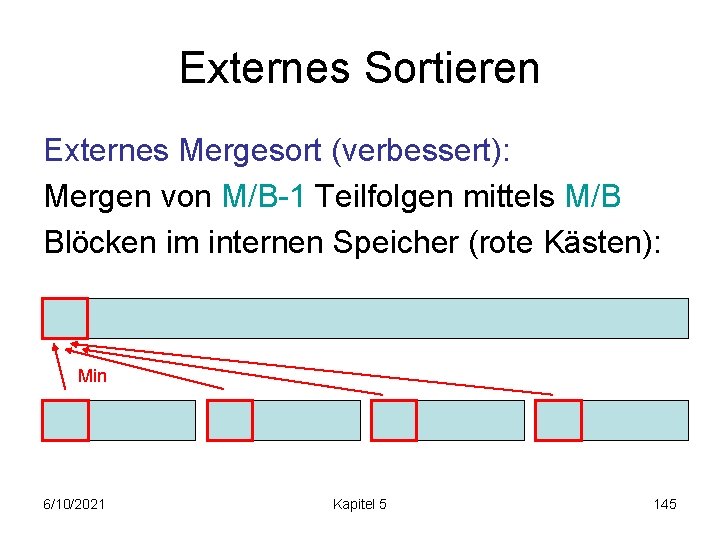 Externes Sortieren

Externes Mergesort (verbessert):
Mergen von M/B-1 Teilfolgen mittels M/B Blöcken im internen Speicher (rote Kästen):

Min

6/10/2021 Kapitel 5 145